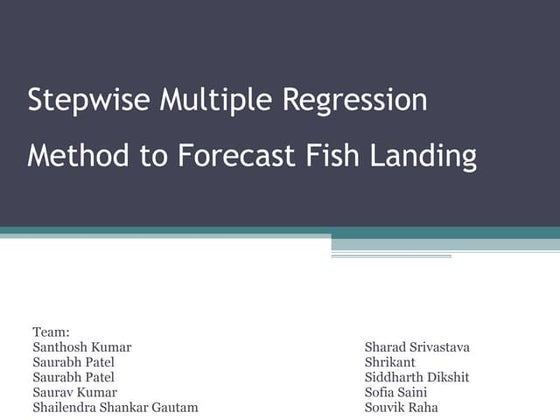 Stepwise Multiple Regression Method to Forecast Fish Landing

Team:
Santhosh Kumar
Saurabh Patel
Saurabh Patel
Saurav Kumar
Shailendra Shankar Gautam

Sharad Srivastava
Shrikant
Siddharth Dikshit
Sofia Saini
Souvik Raha